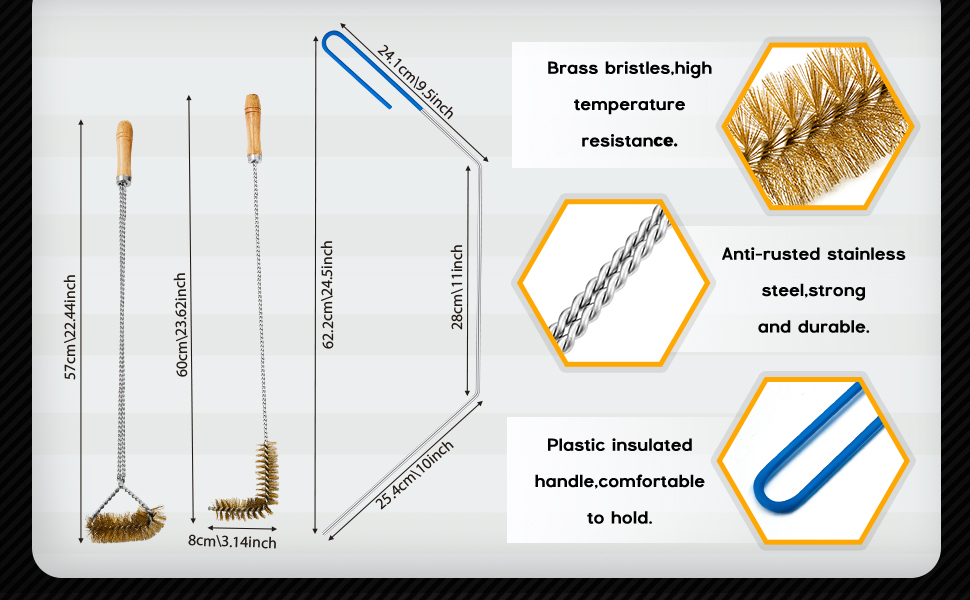 57cm\22.44inch

60cm\23.62inch

8cm\3.14inch

62.2cm\24.5inch

24.1cm\9.5inch

28cm\11inch

25.4cm\10inch

Brass bristles,high temperature resistance.

Anti-rusted stainless steel,strong and durable.

Plastic insulated handle,comfortable to hold.